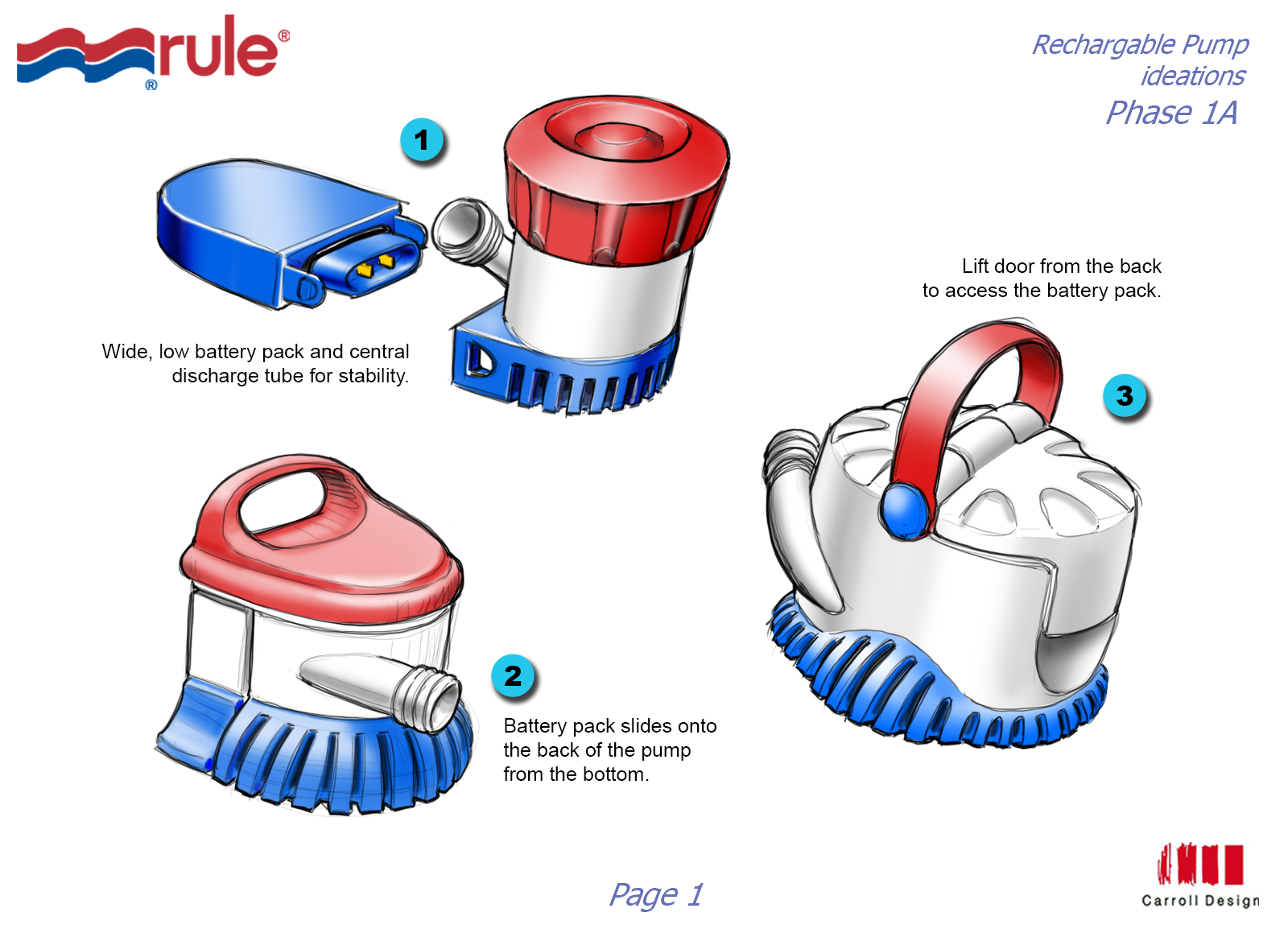 rule®
®

Rechargable Pump ideations
Phase 1A

1

Wide, low battery pack and central discharge tube for stability.

Lift door from the back to access the battery pack.

3

2

Battery pack slides onto the back of the pump from the bottom.

Page 1

Carroll Design